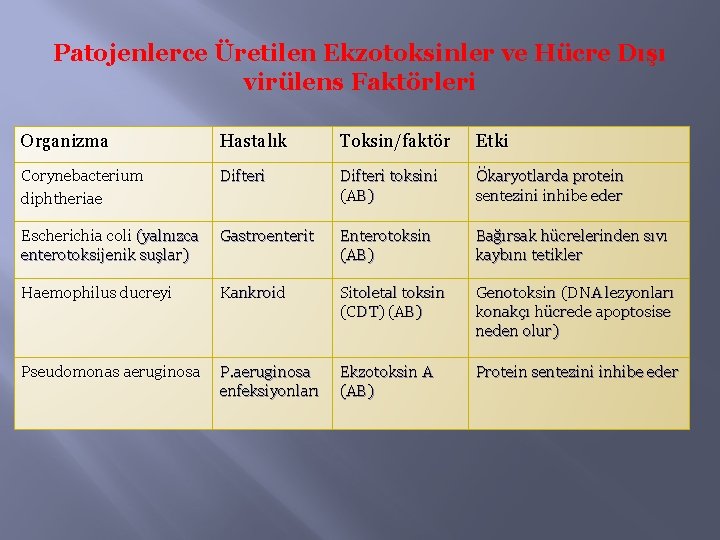 Patojenlerce Üretilen Ekzotoksinler ve Hücre Dışı virülens Faktörleri

| Organizma | Hastalık | Toksin/faktör | Etki |
|---|---|---|---|
| Corynebacterium diphtheriae | Difteri | Difteri toksini (AB) | Ökaryotlarda protein sentezini inhibe eder |
| Escherichia coli (yalnızca enterotoksijenik suşlar) | Gastroenterit | Enterotoksin (AB) | Bağırsak hücrelerinden sıvı kaybını tetikler |
| Haemophilus ducreyi | Kankroid | Sitoletal toksin (CDT) (AB) | Genotoksin (DNA lezyonları konakçı hücrede apoptosise neden olur) |
| Pseudomonas aeruginosa | P.aeruginosa enfeksiyonları | Ekzotoksin A (AB) | Protein sentezini inhibe eder |